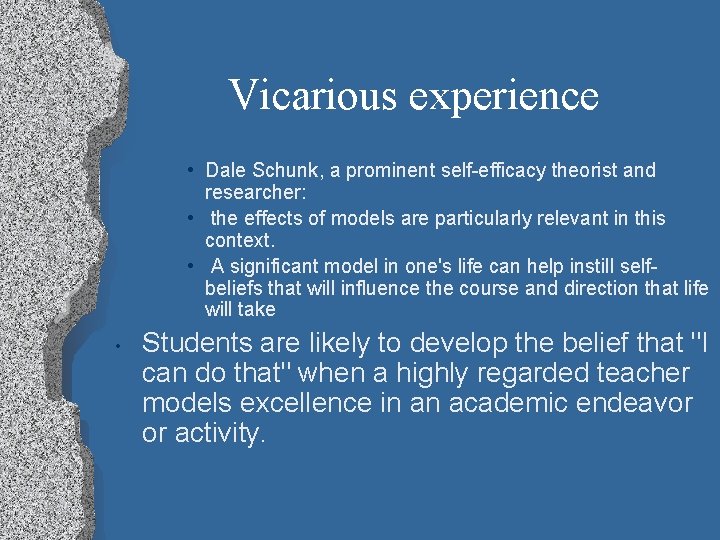 Vicarious experience

• Dale Schunk, a prominent self-efficacy theorist and researcher:

• the effects of models are particularly relevant in this context.

• A significant model in one's life can help instill self-beliefs that will influence the course and direction that life will take

• Students are likely to develop the belief that "I can do that" when a highly regarded teacher models excellence in an academic endeavor or activity.